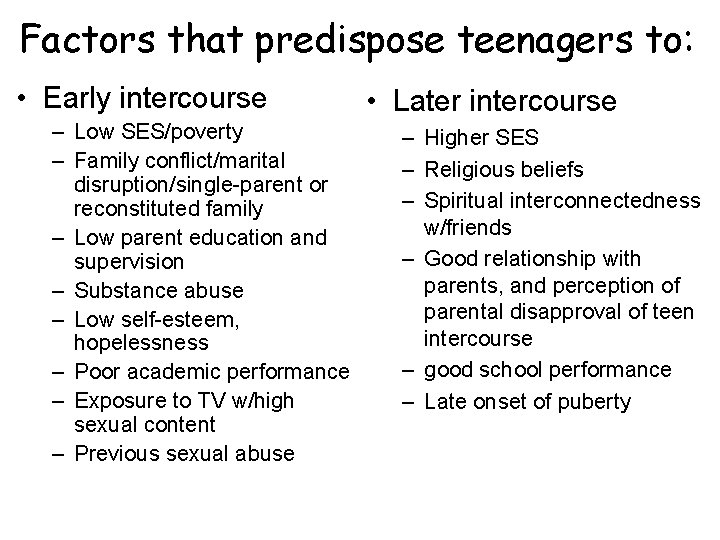 Factors that predispose teenagers to:

• Early intercourse
– Low SES/poverty
– Family conflict/marital disruption/single-parent or reconstituted family
– Low parent education and supervision
– Substance abuse
– Low self-esteem, hopelessness
– Poor academic performance
– Exposure to TV w/high sexual content
– Previous sexual abuse

• Later intercourse
– Higher SES
– Religious beliefs
– Spiritual interconnectedness w/friends
– Good relationship with parents, and perception of parental disapproval of teen intercourse
– good school performance
– Late onset of puberty